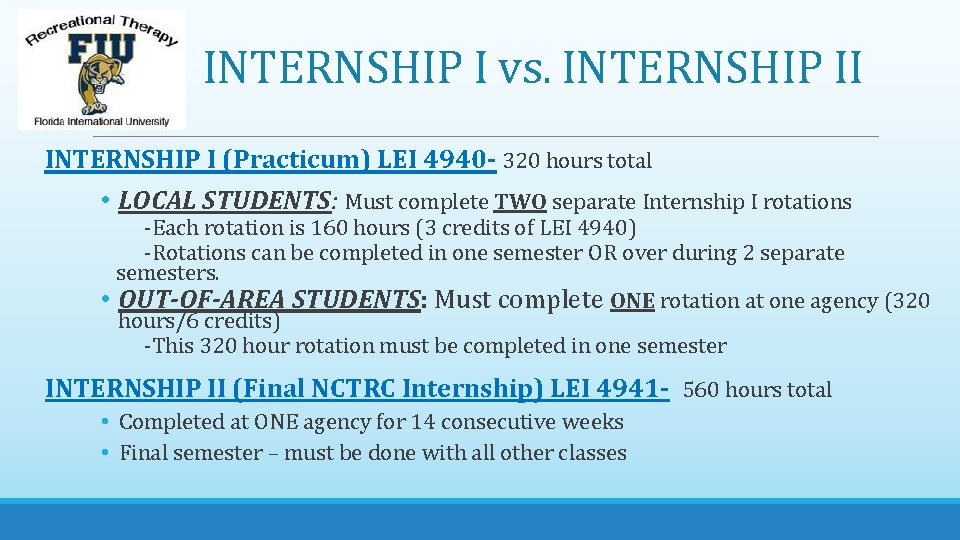 Recreational Therapy
FIU
Florida International University

INTERNSHIP I vs. INTERNSHIP II

INTERNSHIP I (Practicum) LEI 4940- 320 hours total

• LOCAL STUDENTS: Must complete TWO separate Internship I rotations
-Each rotation is 160 hours (3 credits of LEI 4940)
-Rotations can be completed in one semester OR over during 2 separate semesters.

• OUT-OF-AREA STUDENTS: Must complete ONE rotation at one agency (320 hours/6 credits)
-This 320 hour rotation must be completed in one semester

INTERNSHIP II (Final NCTRC Internship) LEI 4941- 560 hours total

• Completed at ONE agency for 14 consecutive weeks
• Final semester – must be done with all other classes